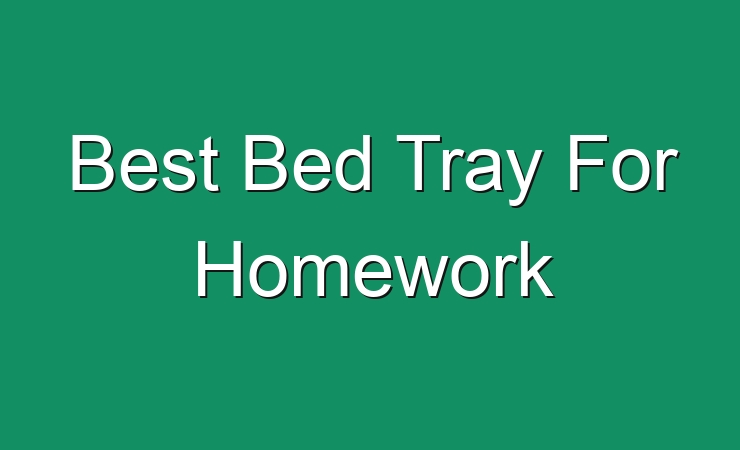 Best Bed Tray For Homework